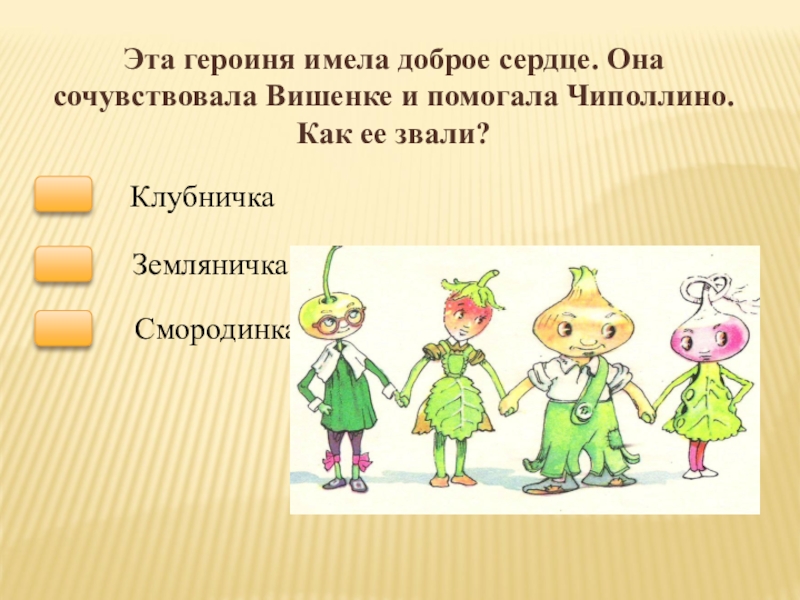 Эта героиня имела доброе сердце. Она сочувствовала Вишенке и помогала Чиполлино. Как ее звали?

Клубничка

Земляничка

Смородинка